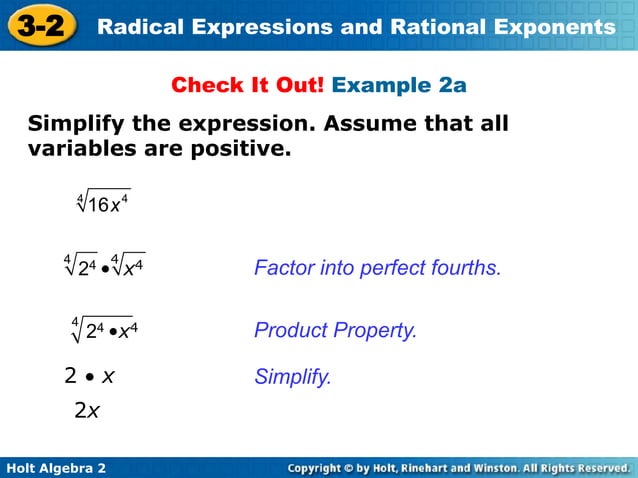 3-2 Radical Expressions and Rational Exponents

Check It Out! Example 2a

Simplify the expression. Assume that all variables are positive.

$\sqrt[4]{16x^4}$

$\sqrt[4]{2^4} \bullet \sqrt[4]{x^4}$ Factor into perfect fourths.

$\sqrt[4]{2^4 \bullet x^4}$ Product Property.

$2 \bullet x$ Simplify.

$2x$

Holt Algebra 2

Copyright © by Holt, Rinehart and Winston. All Rights Reserved.